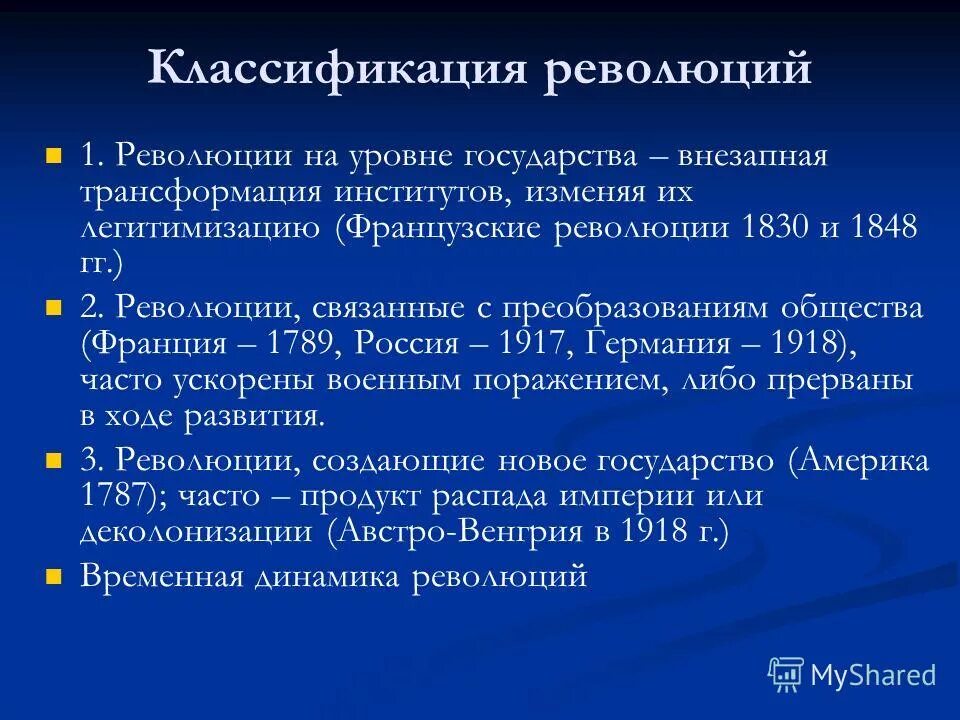 Классификация революций

1. Революции на уровне государства – внезапная трансформация институтов, изменяя их легитимизацию (Французские революции 1830 и 1848 гг.)

2. Революции, связанные с преобразованиям общества (Франция – 1789, Россия – 1917, Германия – 1918), часто ускорены военным поражением, либо прерваны в ходе развития.

3. Революции, создающие новое государство (Америка 1787); часто – продукт распада империи или деколонизации (Австро-Венгрия в 1918 г.)

Временная динамика революций

MyShared